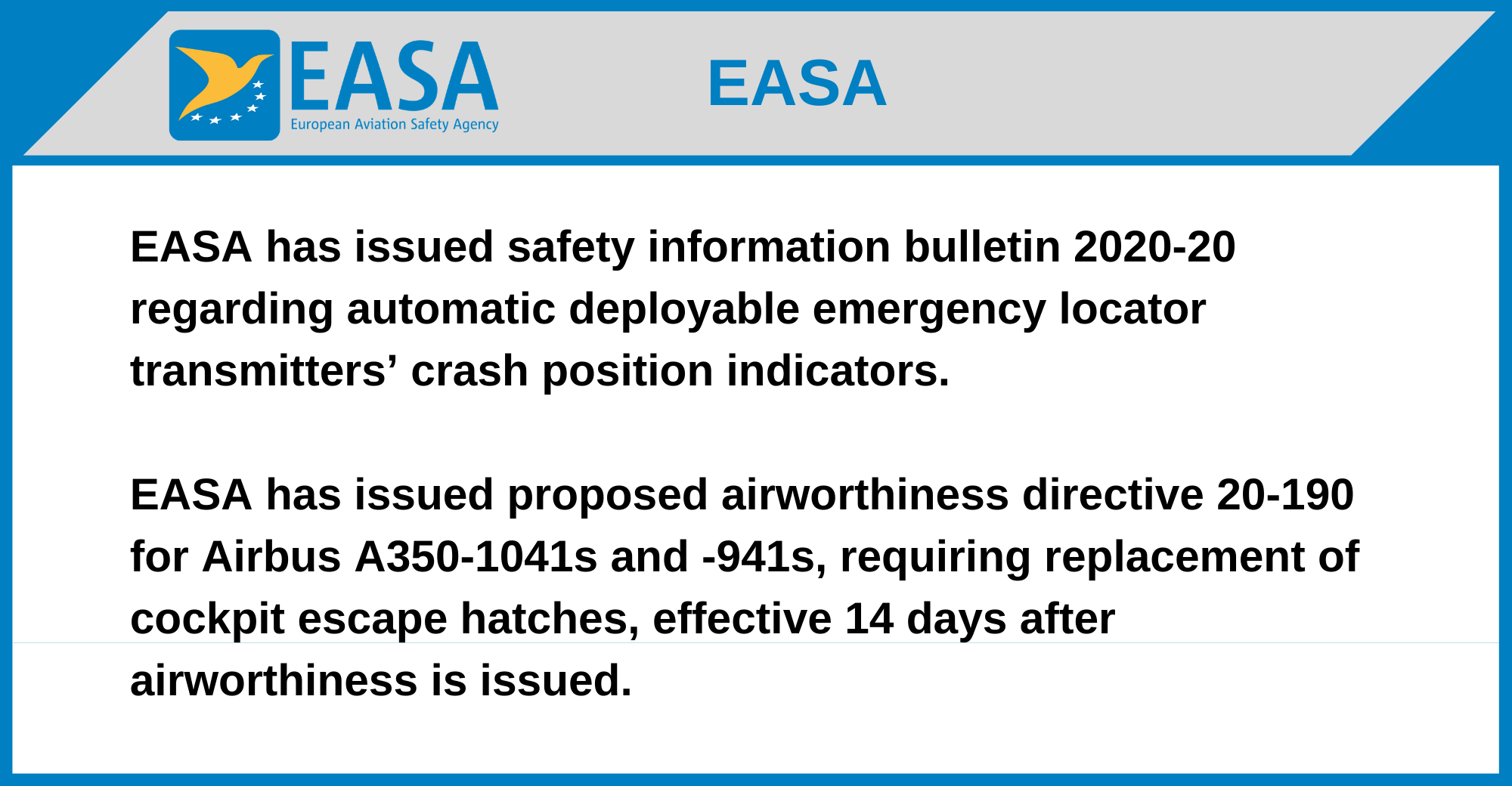 EASA
European Aviation Safety Agency

EASA

EASA has issued safety information bulletin 2020-20 regarding automatic deployable emergency locator transmitters’ crash position indicators.

EASA has issued proposed airworthiness directive 20-190 for Airbus A350-1041s and -941s, requiring replacement of cockpit escape hatches, effective 14 days after airworthiness is issued.